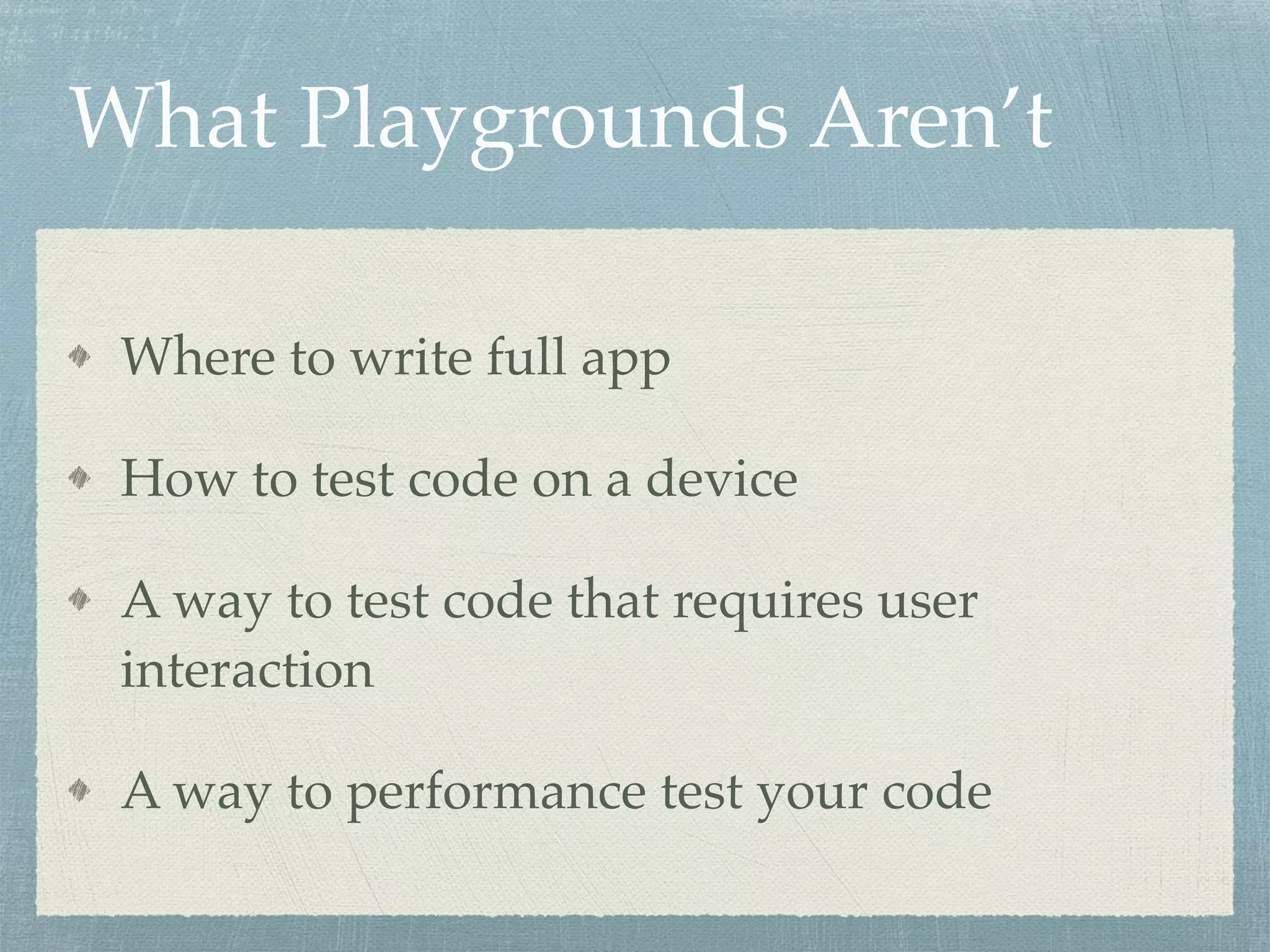 What Playgrounds Aren’t

Where to write full app

How to test code on a device

A way to test code that requires user interaction

A way to performance test your code